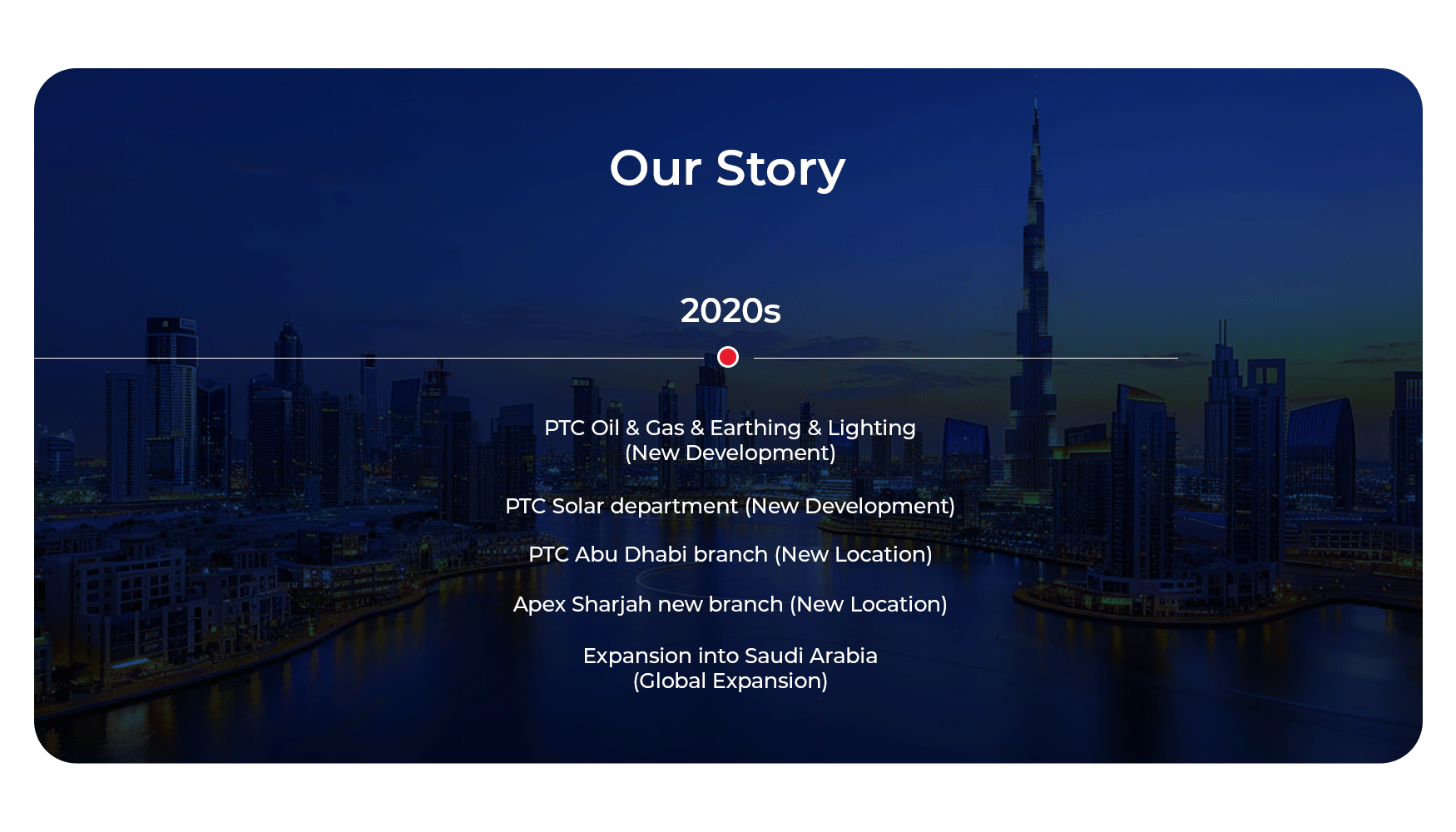 Our Story

2020s

PTC Oil & Gas & Earthing & Lighting (New Development)

PTC Solar department (New Development)

PTC Abu Dhabi branch (New Location)

Apex Sharjah new branch (New Location)

Expansion into Saudi Arabia (Global Expansion)